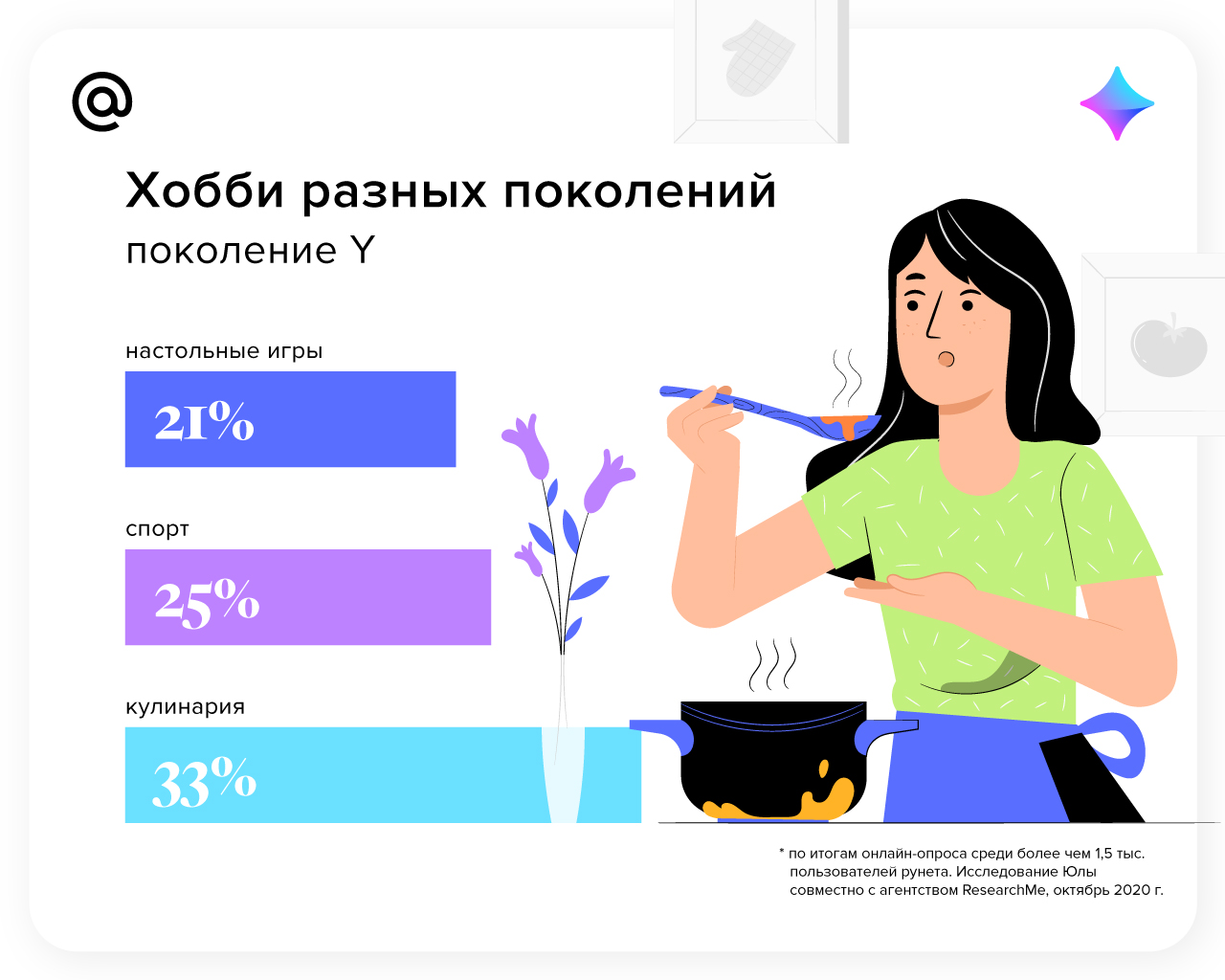 @

Хобби разных поколений
поколение Y

настольные игры
21%

спорт
25%

кулинария
33%

* по итогам онлайн-опроса среди более чем 1,5 тыс. пользователей рунета. Исследование Юлы совместно с агентством ResearchMe, октябрь 2020 г.